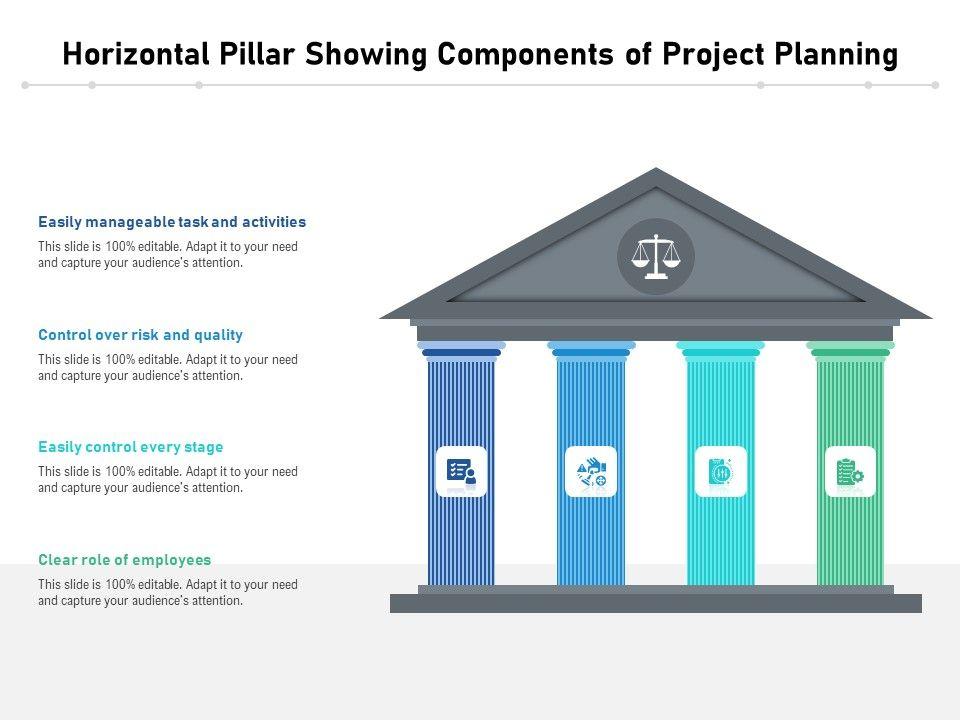 Horizontal Pillar Showing Components of Project Planning

Easily manageable task and activities
This slide is 100% editable. Adapt it to your need and capture your audience's attention.

Control over risk and quality
This slide is 100% editable. Adapt it to your need and capture your audience's attention.

Easily control every stage
This slide is 100% editable. Adapt it to your need and capture your audience's attention.

Clear role of employees
This slide is 100% editable. Adapt it to your need and capture your audience's attention.